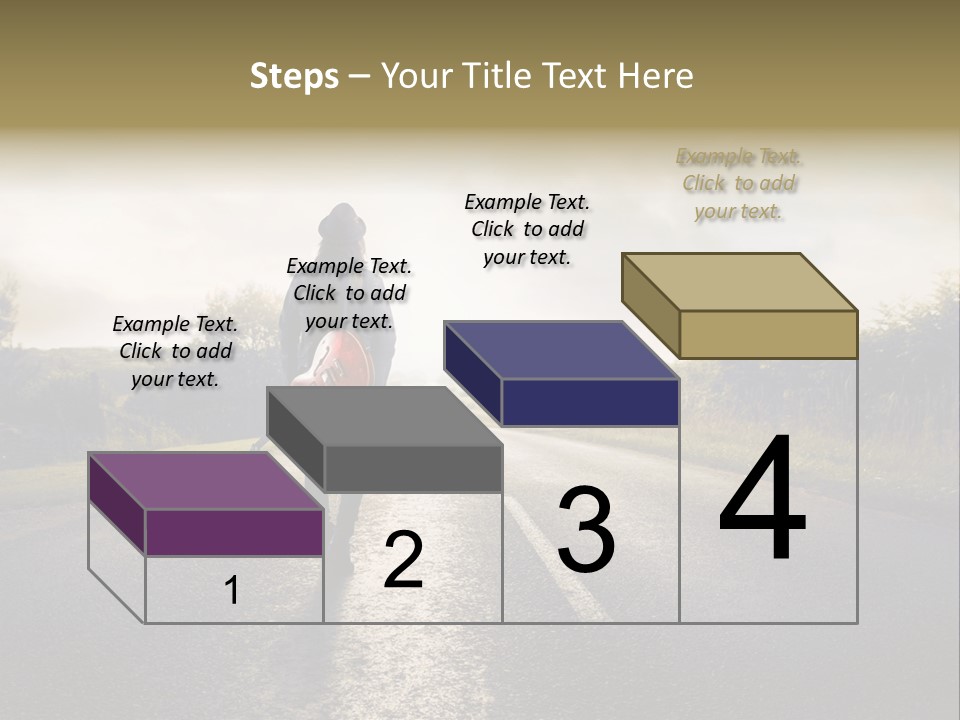 Steps – Your Title Text Here

Example Text. Click to add your text.

Example Text. Click to add your text.

Example Text. Click to add your text.

Example Text. Click to add your text.

1

2

3

4